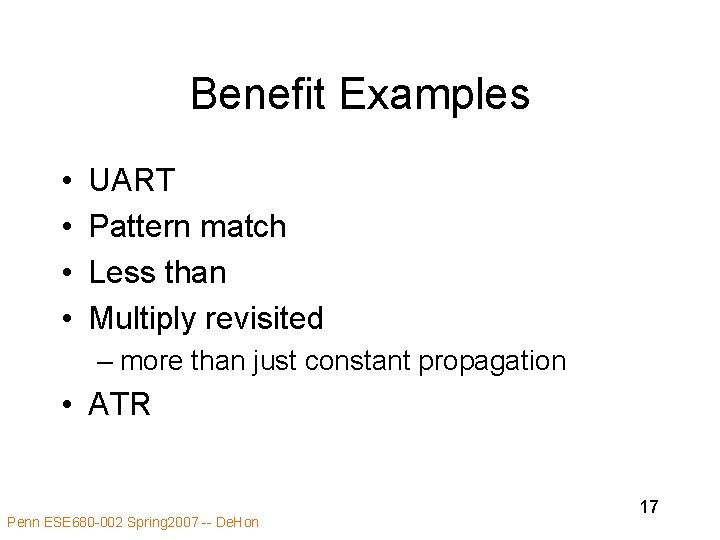 Benefit Examples

• UART
• Pattern match
• Less than
• Multiply revisited
– more than just constant propagation
• ATR

17

Penn ESE680-002 Spring2007 -- DeHon